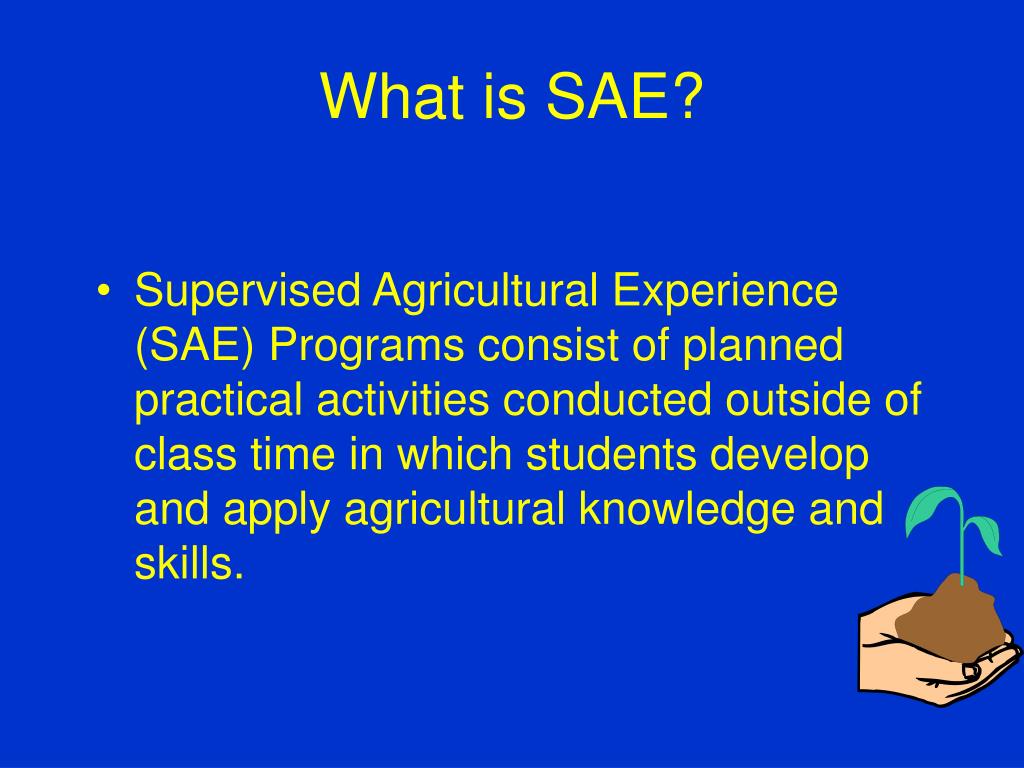 What is SAE?

• Supervised Agricultural Experience (SAE) Programs consist of planned practical activities conducted outside of class time in which students develop and apply agricultural knowledge and skills.